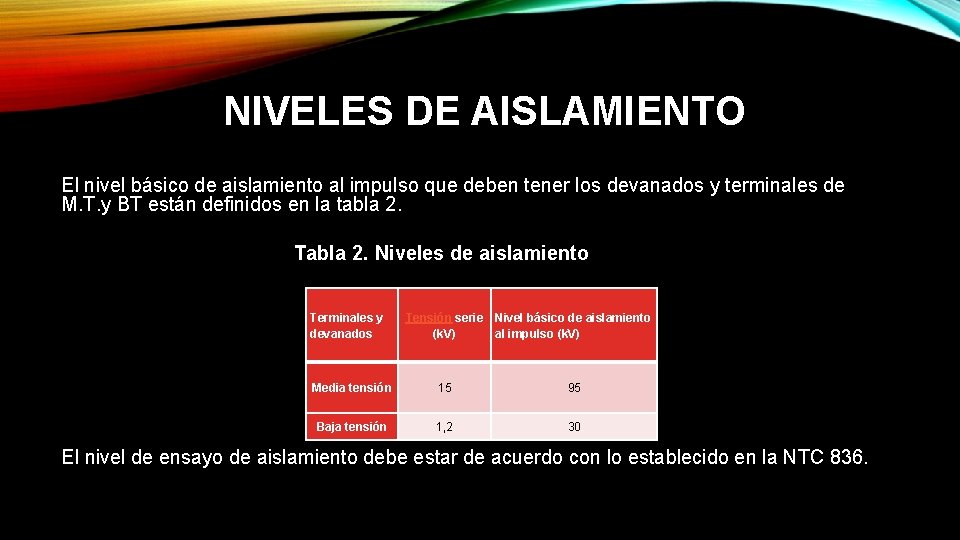 NIVELES DE AISLAMIENTO

El nivel básico de aislamiento al impulso que deben tener los devanados y terminales de M.T.y BT están definidos en la tabla 2.

Tabla 2. Niveles de aislamiento

| Terminales y devanados | Tensión serie (kV) | Nivel básico de aislamiento al impulso (kV) |
|---|---|---|
| Media tensión | 15 | 95 |
| Baja tensión | 1,2 | 30 |

El nivel de ensayo de aislamiento debe estar de acuerdo con lo establecido en la NTC 836.